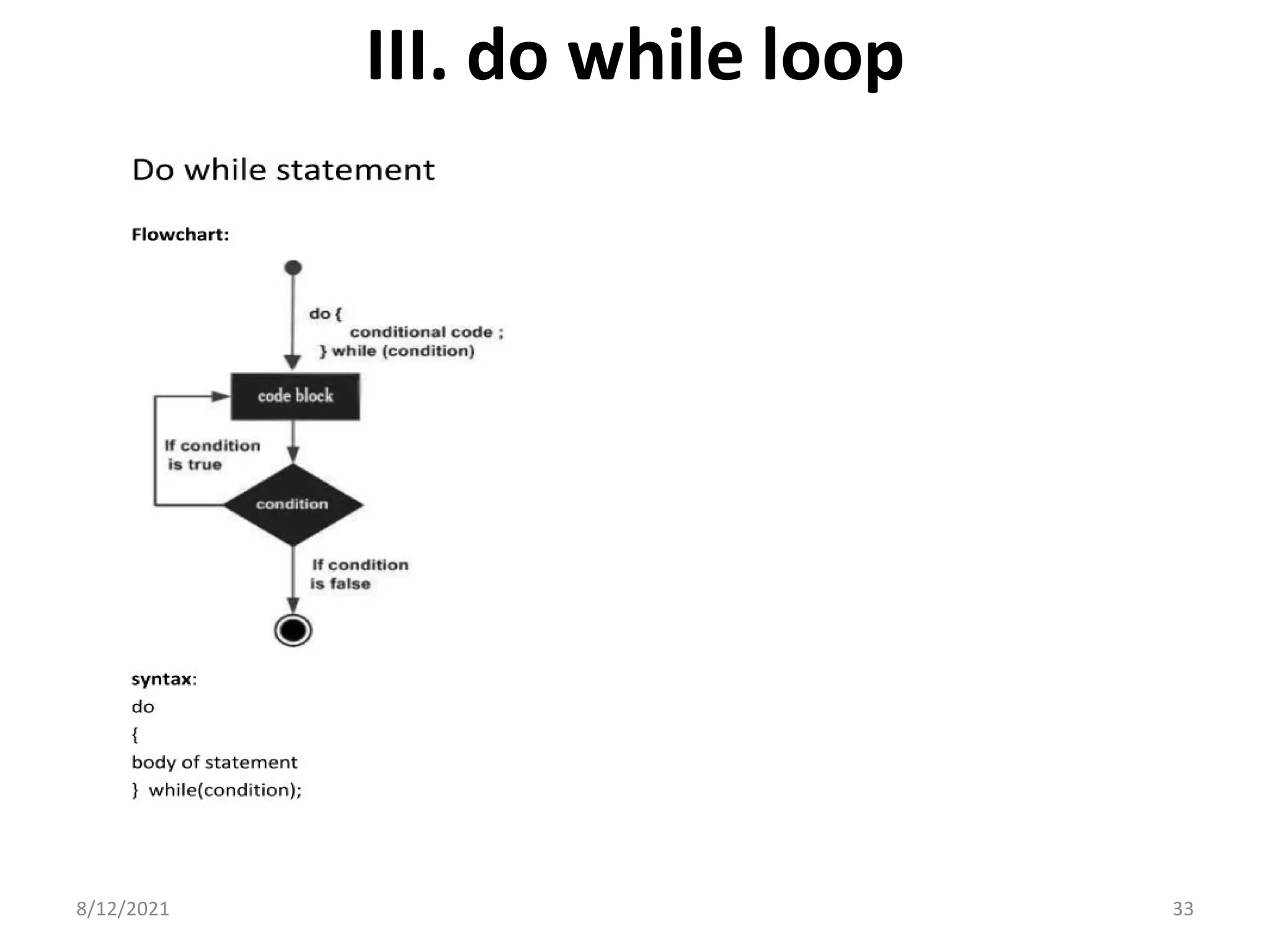 III. do while loop

Do while statement

Flowchart:

do {
conditional code ;
} while (condition)

code block

If condition is true

condition

If condition is false

syntax:
do
{
body of statement
} while(condition);

8/12/2021

33